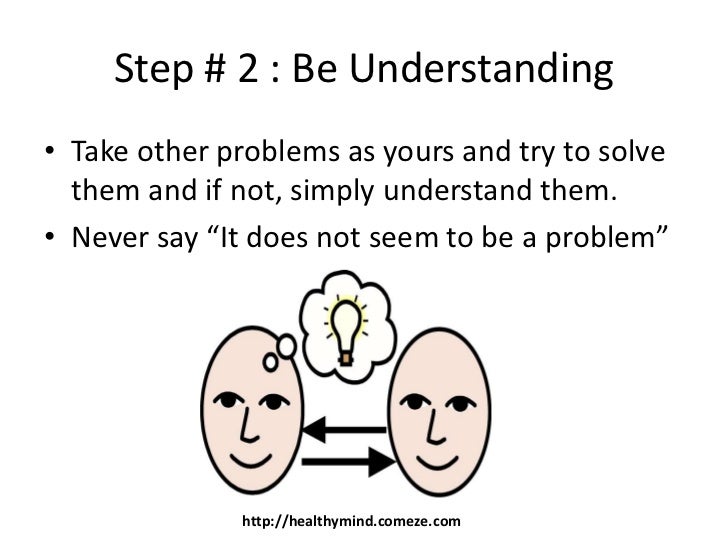 Step # 2 : Be Understanding

• Take other problems as yours and try to solve them and if not, simply understand them.
• Never say “It does not seem to be a problem”

http://healthymind.comeze.com